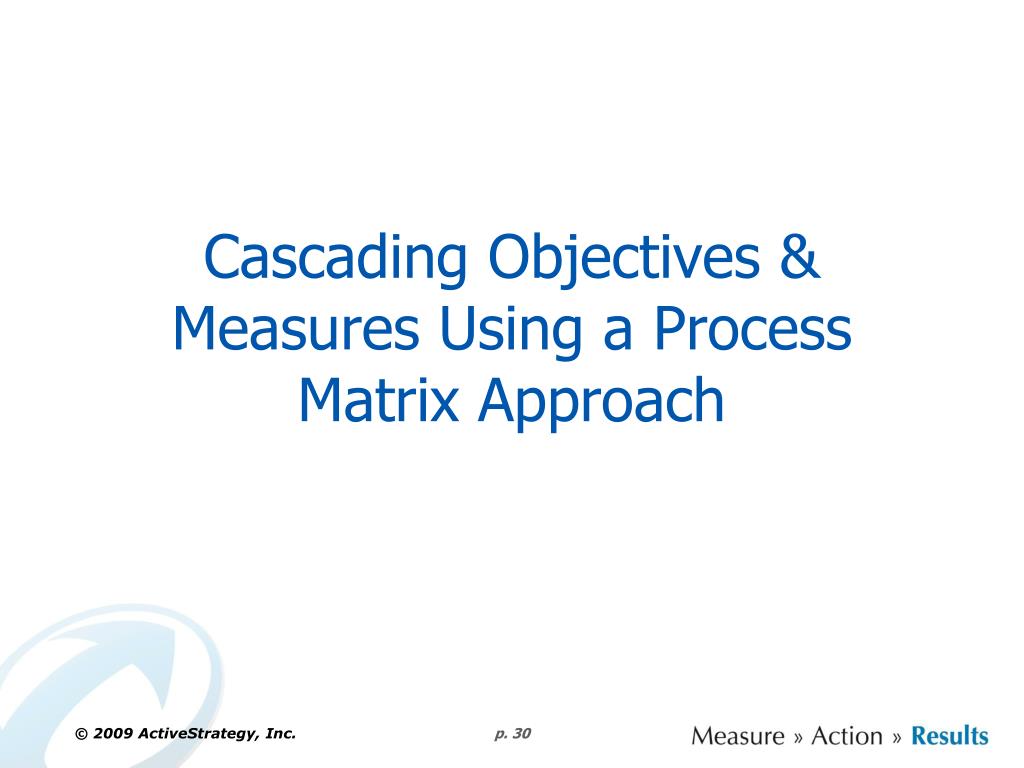 Cascading Objectives & Measures Using a Process Matrix Approach

© 2009 ActiveStrategy, Inc.

p. 30

Measure » Action » Results